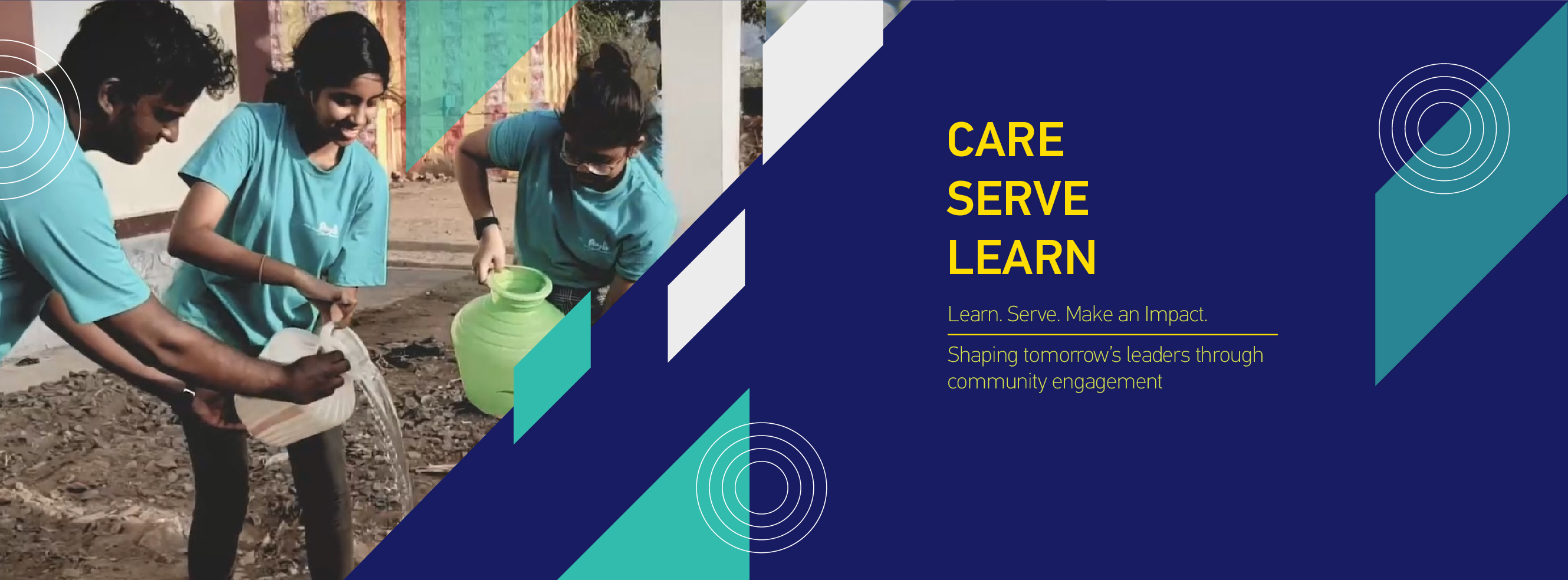 CARE
SERVE
LEARN

Learn. Serve. Make an Impact.

Shaping tomorrow's leaders through community engagement